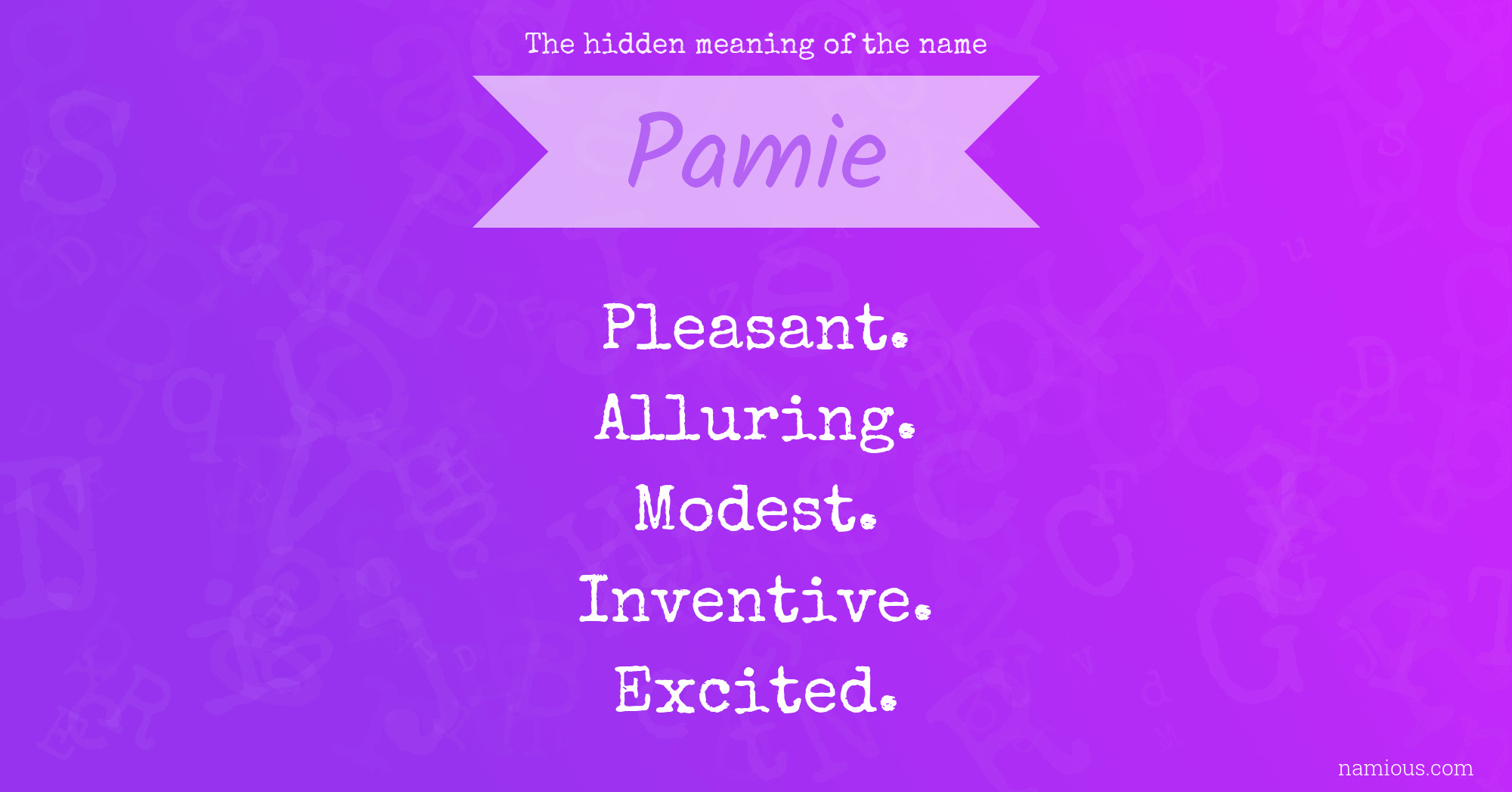 The hidden meaning of the name

Pamie

Pleasant.
Alluring.
Modest.
Inventive.
Excited.

namious.com